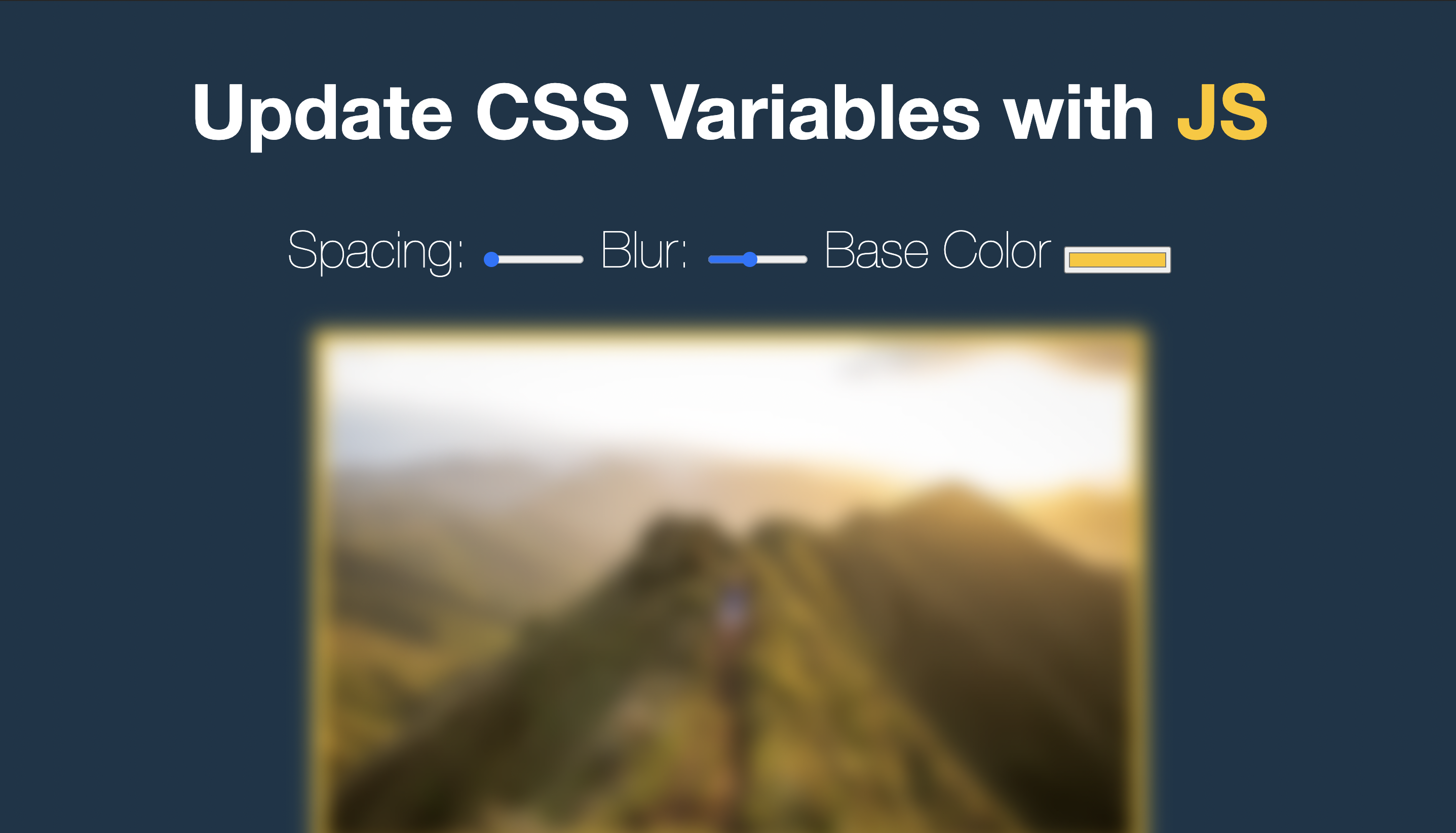 Update CSS Variables with JS

Spacing: Blur: Base Color